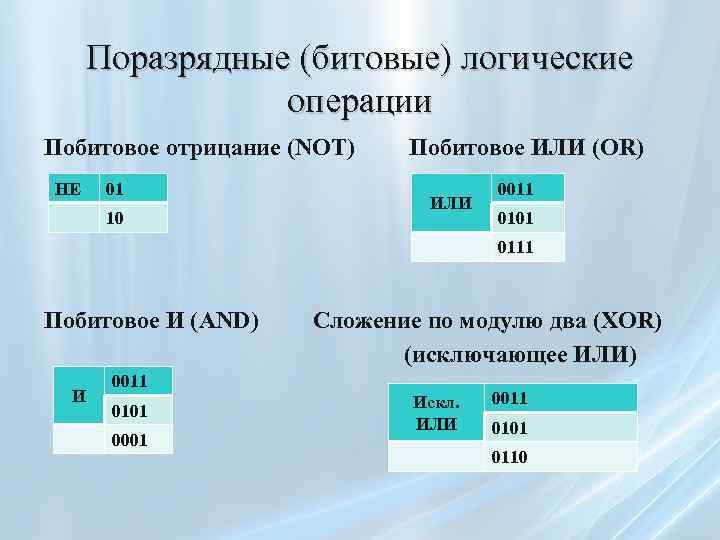 Поразрядные (битовые) логические операции

Побитовое отрицание (NOT)

| НЕ | 01 |
|---|---|
| | 10 |

Побитовое ИЛИ (OR)

| ИЛИ | 0011 |
|---|---|
| | 0101 |
| | 0111 |

Побитовое И (AND)

| И | 0011 |
|---|---|
| | 0101 |
| | 0001 |

Сложение по модулю два (XOR) (исключающее ИЛИ)

| Искл. ИЛИ | 0011 |
|---|---|
| | 0101 |
| | 0110 |